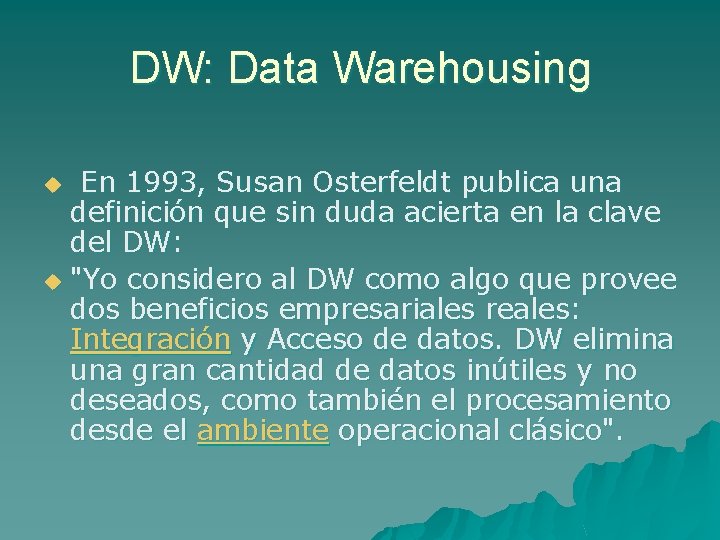 DW: Data Warehousing

En 1993, Susan Osterfeldt publica una definición que sin duda acierta en la clave del DW:

"Yo considero al DW como algo que provee dos beneficios empresariales reales: Integración y Acceso de datos. DW elimina una gran cantidad de datos inútiles y no deseados, como también el procesamiento desde el ambiente operacional clásico".